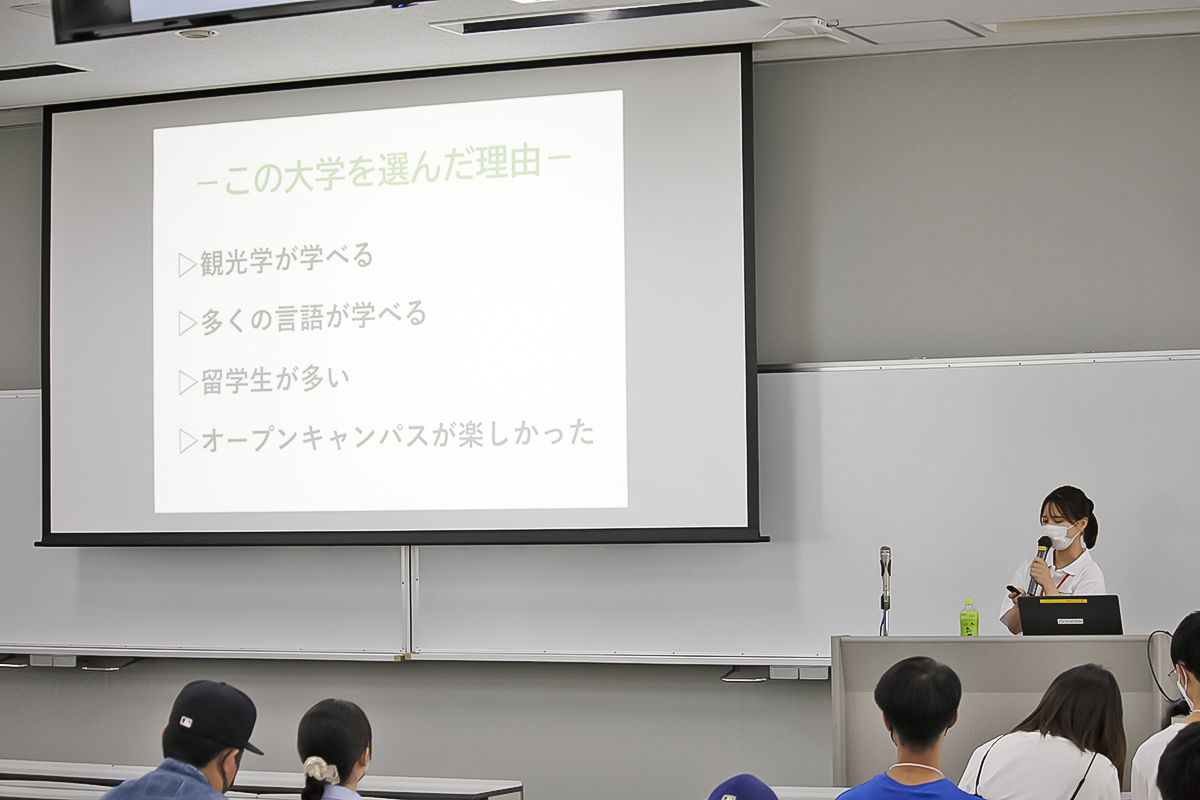 －この大学を選んだ理由－

▷観光学が学べる

▷多くの言語が学べる

▷留学生が多い

▷オープンキャンパスが楽しかった